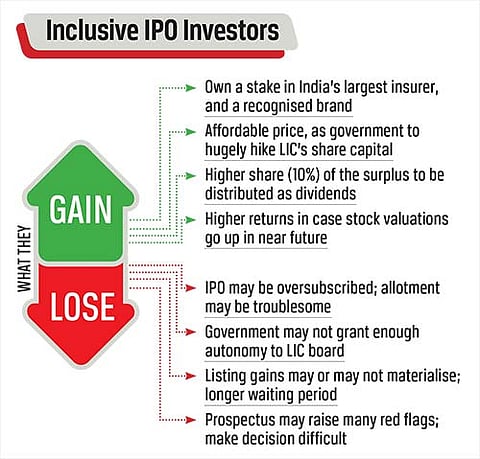 Inclusive IPO Investors

WHAT THEY

GAIN

Own a stake in India's largest insurer, and a recognised brand

Affordable price, as government to hugely hike LIC's share capital

Higher share (10%) of the surplus to be distributed as dividends

Higher returns in case stock valuations go up in near future

LOSE

IPO may be oversubscribed; allotment may be troublesome

Government may not grant enough autonomy to LIC board

Listing gains may or may not materialise; longer waiting period

Prospectus may raise many red flags; make decision difficult